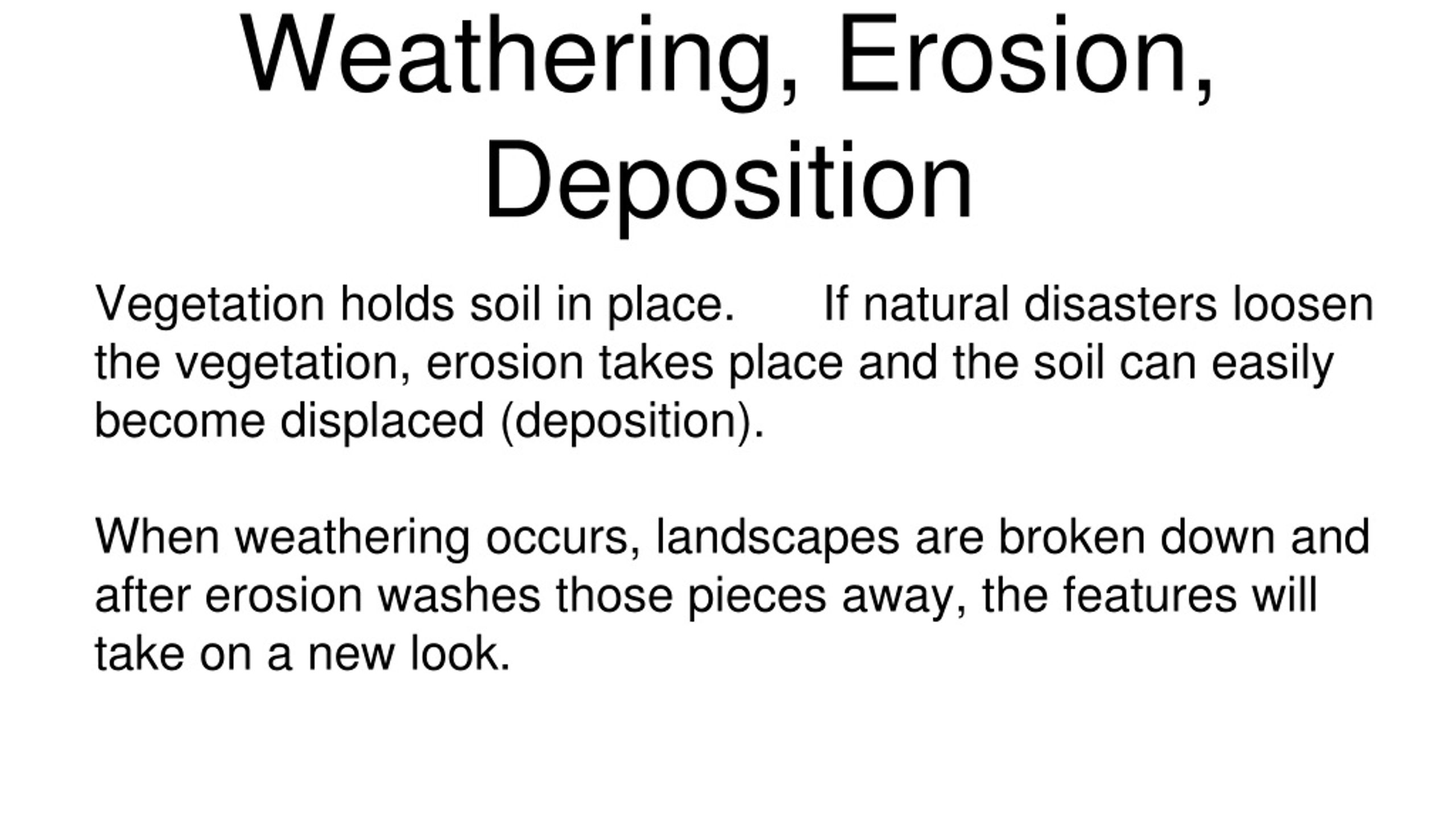 Weathering, Erosion, Deposition

Vegetation holds soil in place. If natural disasters loosen the vegetation, erosion takes place and the soil can easily become displaced (deposition).

When weathering occurs, landscapes are broken down and after erosion washes those pieces away, the features will take on a new look.